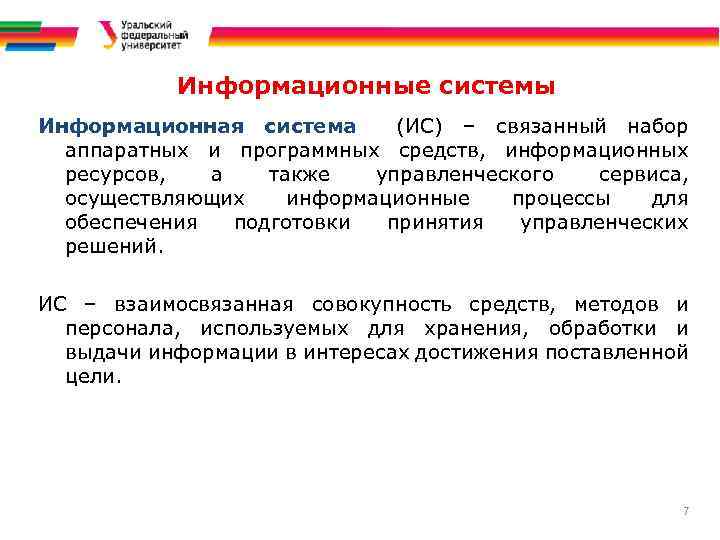 Уральский федеральный университет

Информационные системы

Информационная система (ИС) – связанный набор аппаратных и программных средств, информационных ресурсов, а также управленческого сервиса, осуществляющих информационные процессы для обеспечения подготовки принятия управленческих решений.

ИС – взаимосвязанная совокупность средств, методов и персонала, используемых для хранения, обработки и выдачи информации в интересах достижения поставленной цели.

7